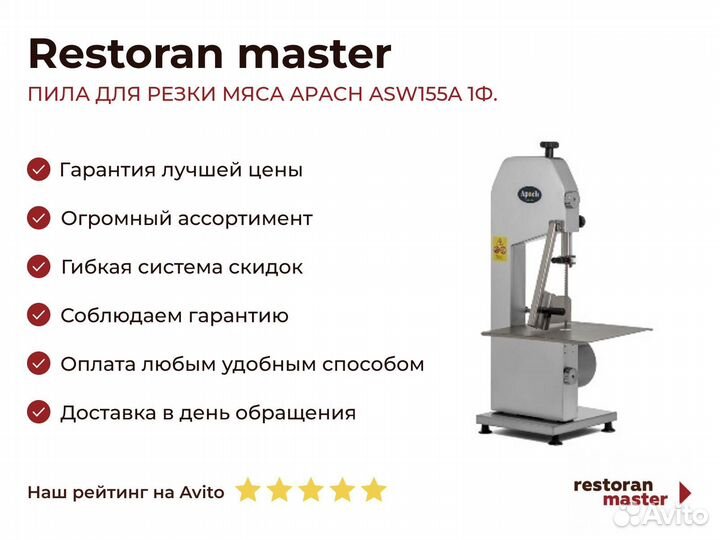 Restoran master

ПИЛА ДЛЯ РЕЗКИ МЯСА APACH ASW155A 1Ф.

Гарантия лучшей цены

Огромный ассортимент

Гибкая система скидок

Соблюдаем гарантию

Оплата любым удобным способом

Доставка в день обращения

Apach

Наш рейтинг на Avito

restoran master

Avito